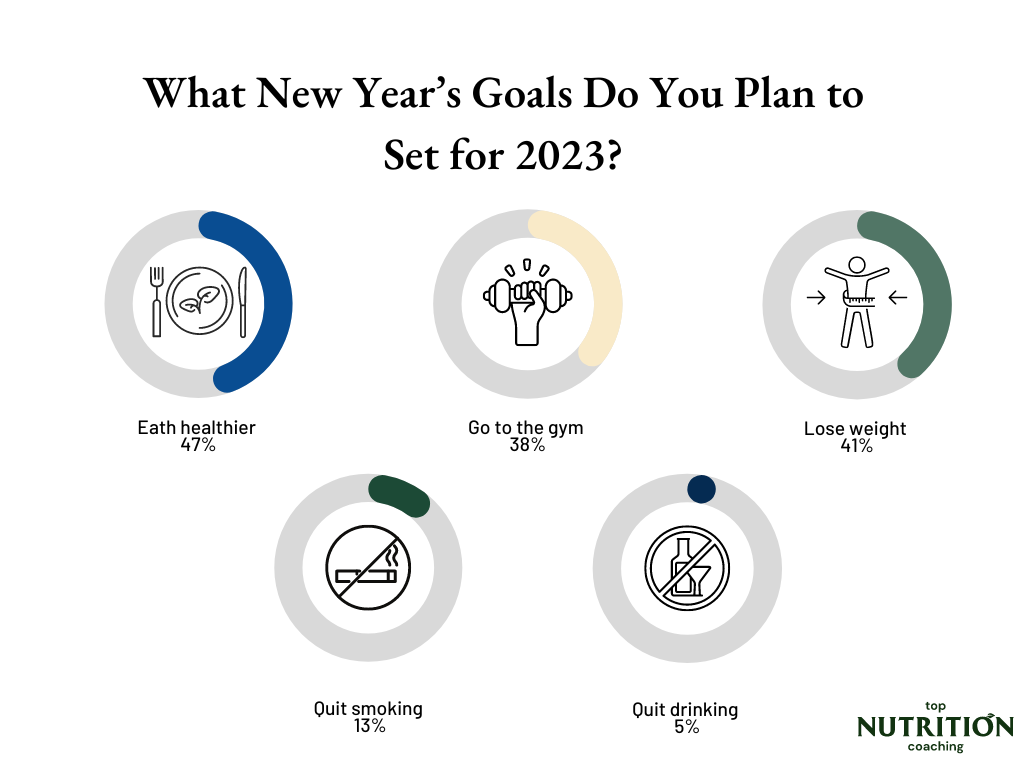 What New Year's Goals Do You Plan to Set for 2023?

Eath healthier
47%

Go to the gym
38%

Lose weight
41%

Quit smoking
13%

Quit drinking
5%

top
NUTRITION
coaching